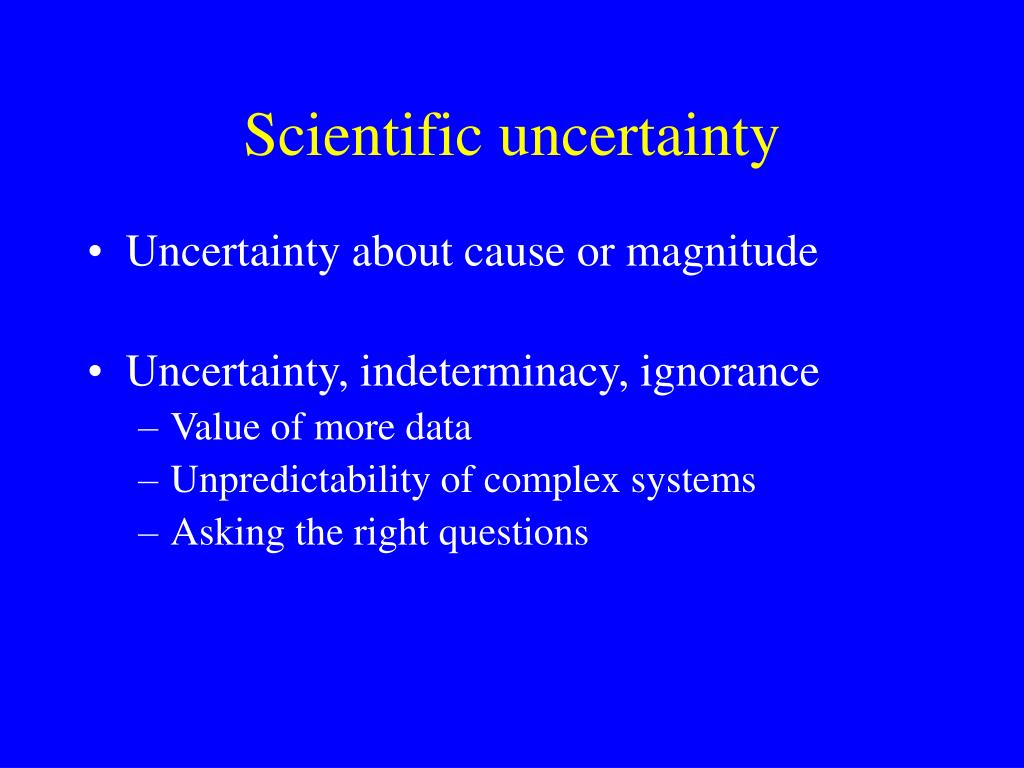 Scientific uncertainty

• Uncertainty about cause or magnitude

• Uncertainty, indeterminacy, ignorance
– Value of more data
– Unpredictability of complex systems
– Asking the right questions